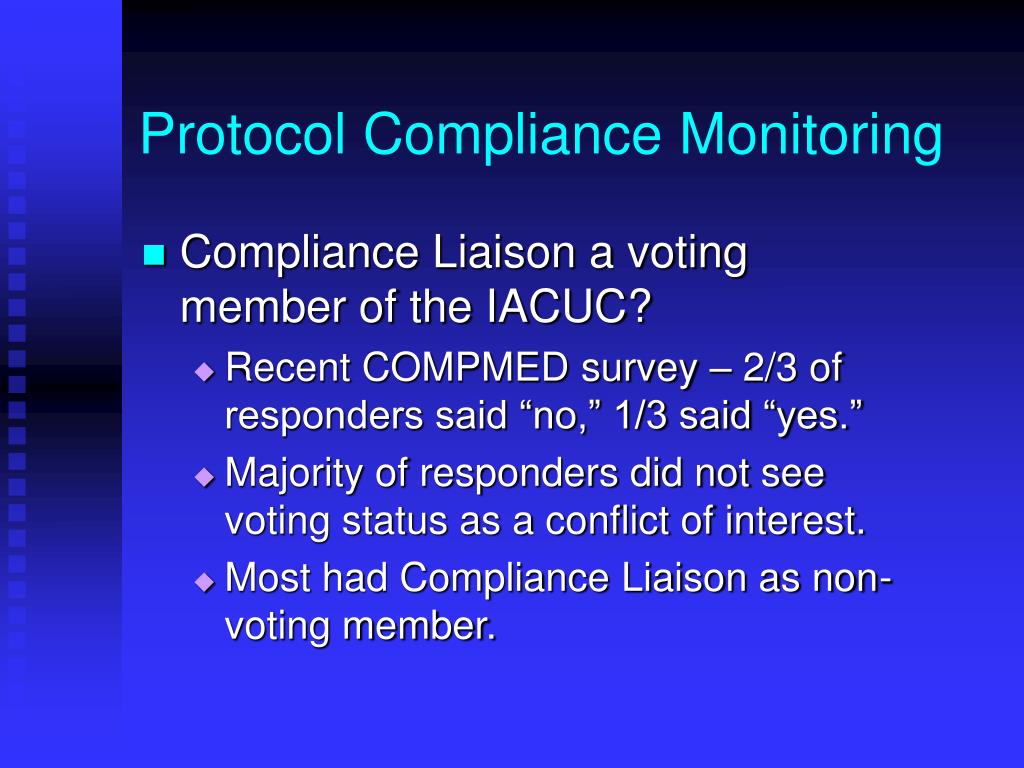 Protocol Compliance Monitoring

Compliance Liaison a voting member of the IACUC?

Recent COMPMED survey – 2/3 of responders said “no,” 1/3 said “yes.”

Majority of responders did not see voting status as a conflict of interest.

Most had Compliance Liaison as non-voting member.